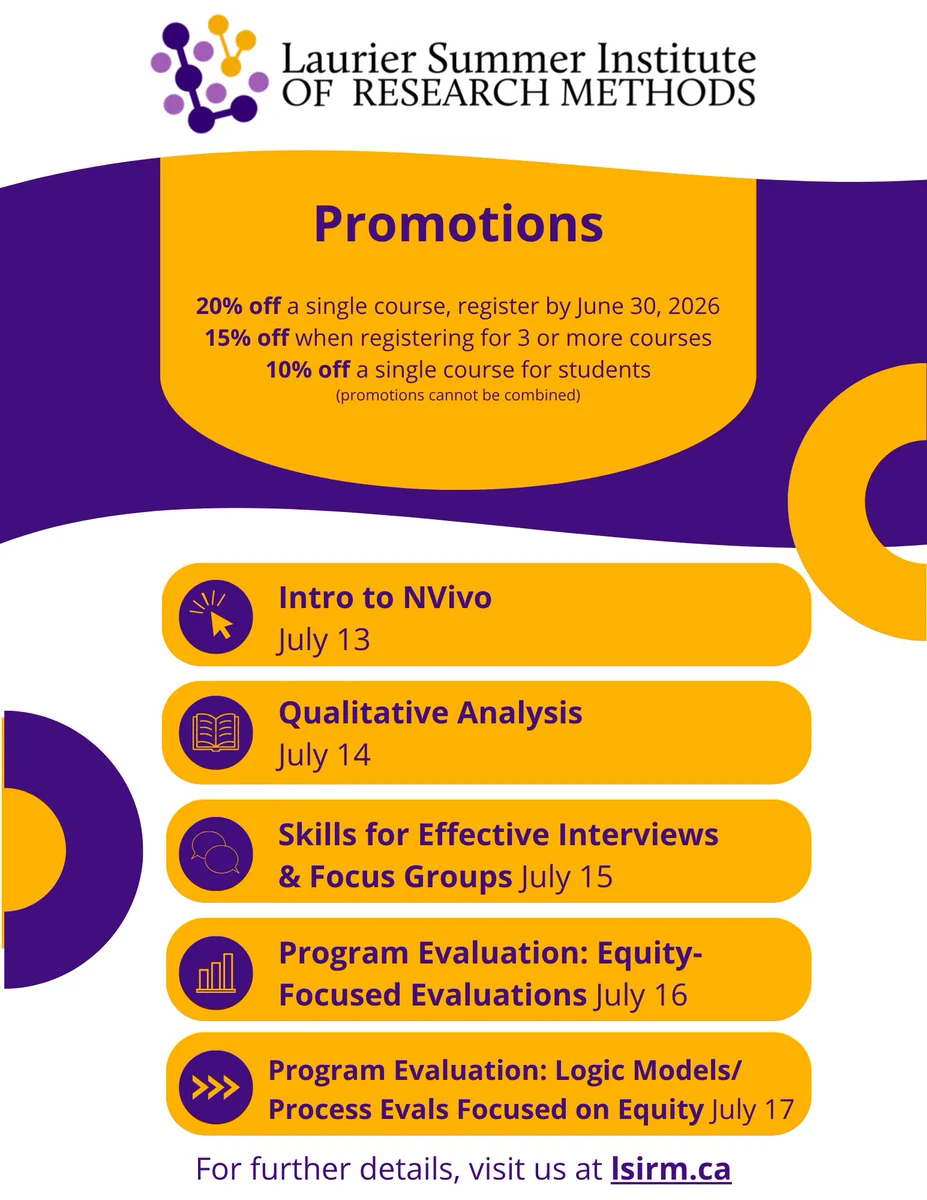 Laurier Summer Institute
OF RESEARCH METHODS

Promotions

20% off a single course, register by June 30, 2026
15% off when registering for 3 or more courses
10% off a single course for students
(promotions cannot be combined)

Intro to NVivo
July 13

Qualitative Analysis
July 14

Skills for Effective Interviews & Focus Groups July 15

Program Evaluation: Equity-Focused Evaluations July 16

Program Evaluation: Logic Models/ Process Evals Focused on Equity July 17

For further details, visit us at lsirm.ca